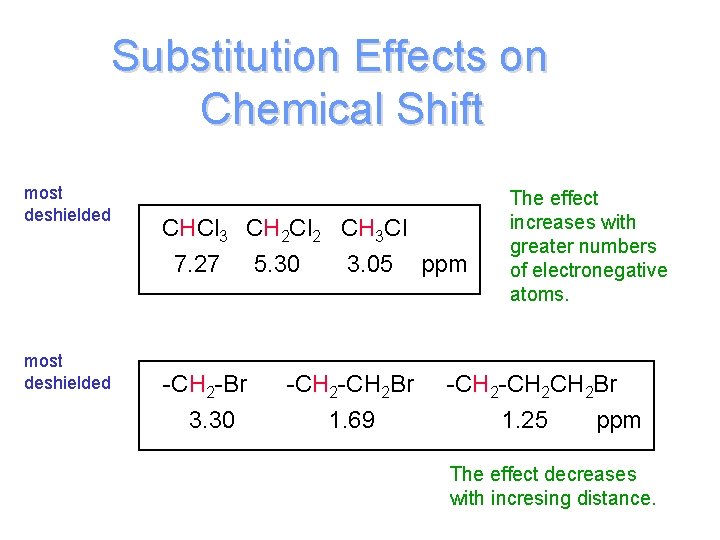 Substitution Effects on Chemical Shift

most deshielded

| $CHCl_3$ | $CH_2Cl_2$ | $CH_3Cl$ | |
|---|---|---|---|
| 7.27 | 5.30 | 3.05 | ppm |

The effect increases with greater numbers of electronegative atoms.

most deshielded

| $-CH_2-Br$ | $-CH_2-CH_2Br$ | $-CH_2-CH_2CH_2Br$ | |
|---|---|---|---|
| 3.30 | 1.69 | 1.25 | ppm |

The effect decreases with incresing distance.